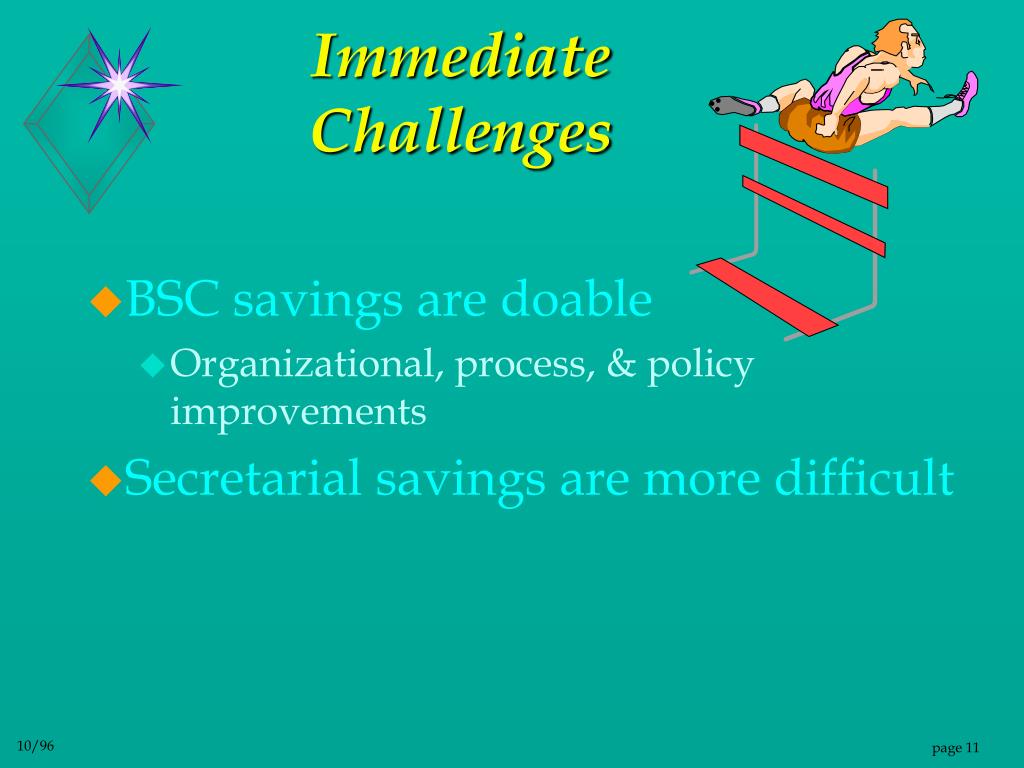 Immediate Challenges

BSC savings are doable

Organizational, process, & policy improvements

Secretarial savings are more difficult

10/96

page 11